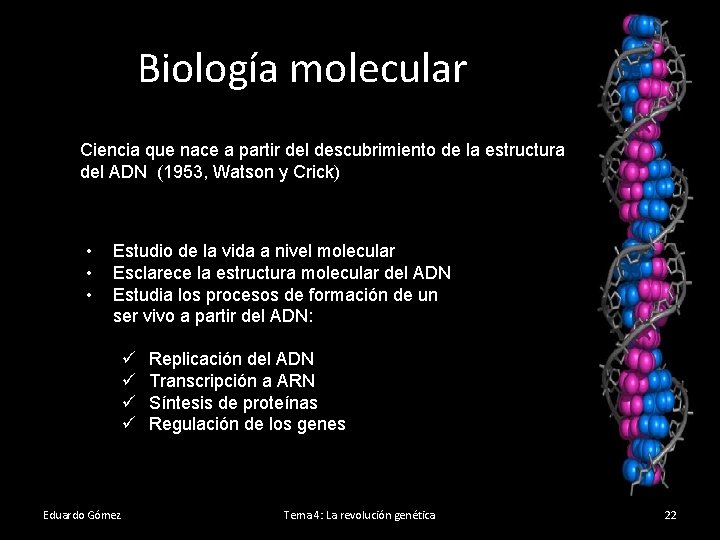 Biología molecular

Ciencia que nace a partir del descubrimiento de la estructura del ADN (1953, Watson y Crick)

• Estudio de la vida a nivel molecular
• Esclarece la estructura molecular del ADN
• Estudia los procesos de formación de un ser vivo a partir del ADN:

✓ Replicación del ADN
✓ Transcripción a ARN
✓ Síntesis de proteínas
✓ Regulación de los genes

Eduardo Gómez

Tema 4: La revolución genética

22